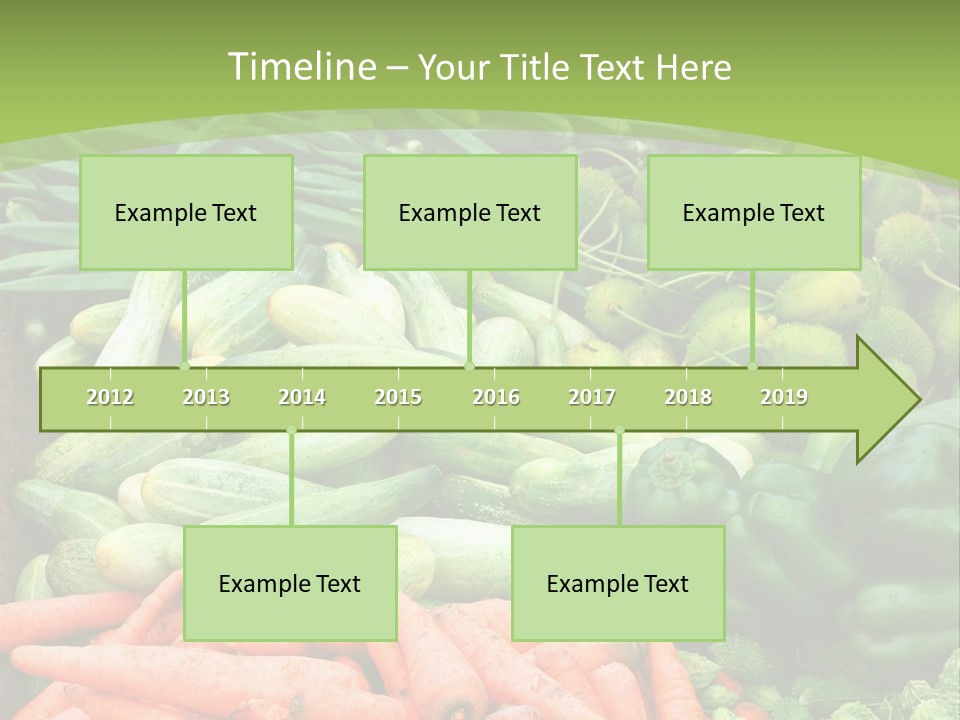 Timeline – Your Title Text Here

Example Text

Example Text

Example Text

2012 2013 2014 2015 2016 2017 2018 2019

Example Text

Example Text